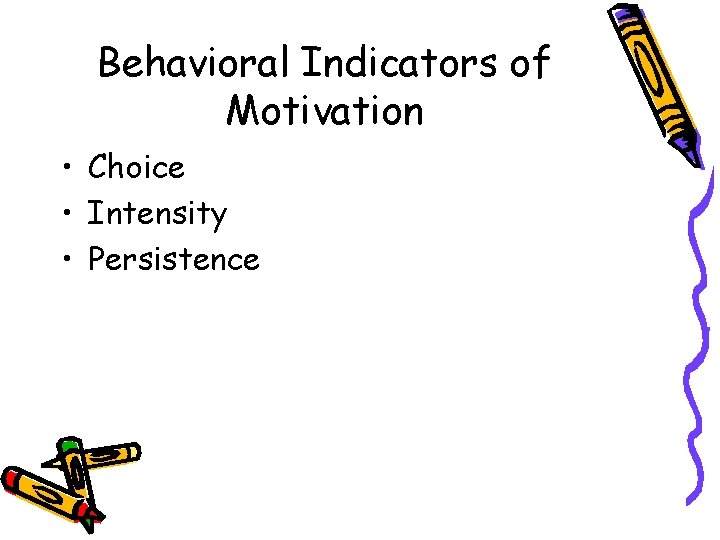 Behavioral Indicators of Motivation

• Choice
• Intensity
• Persistence